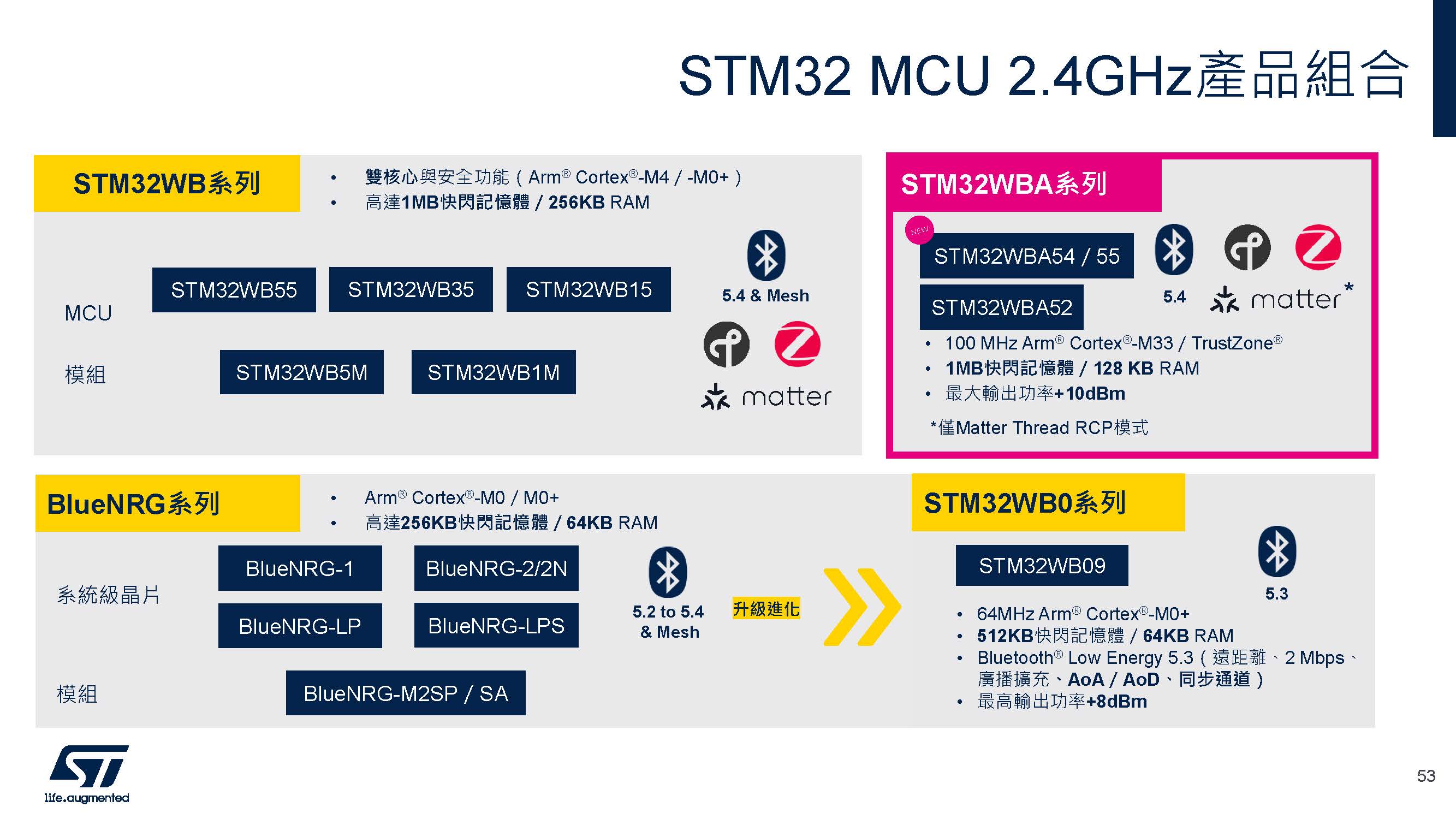 STM32 MCU 2.4GHz產品組合

STM32WB系列

• 雙核心與安全功能（Arm® Cortex®-M4 / -M0+）
• 高達1MB快閃記憶體 / 256KB RAM

MCU

STM32WB55
STM32WB35
STM32WB15

模組

STM32WB5M
STM32WB1M

5.4 & Mesh

matter

STM32WBA系列

NEW

STM32WBA54 / 55
STM32WBA52

5.4

matter*

• 100 MHz Arm® Cortex®-M33 / TrustZone®
• 1MB快閃記憶體 / 128 KB RAM
• 最大輸出功率+10dBm

*僅Matter Thread RCP模式

BlueNRG系列

• Arm® Cortex®-M0 / M0+
• 高達256KB快閃記憶體 / 64KB RAM

系統級晶片

BlueNRG-1
BlueNRG-2/2N
BlueNRG-LP
BlueNRG-LPS

模組

BlueNRG-M2SP / SA

5.2 to 5.4 & Mesh

升級進化

STM32WB0系列

STM32WB09

5.3

• 64MHz Arm® Cortex®-M0+
• 512KB快閃記憶體 / 64KB RAM
• Bluetooth® Low Energy 5.3（遠距離、2 Mbps、廣播擴充、AoA / AoD、同步通道）
• 最高輸出功率+8dBm

life.augmented

53